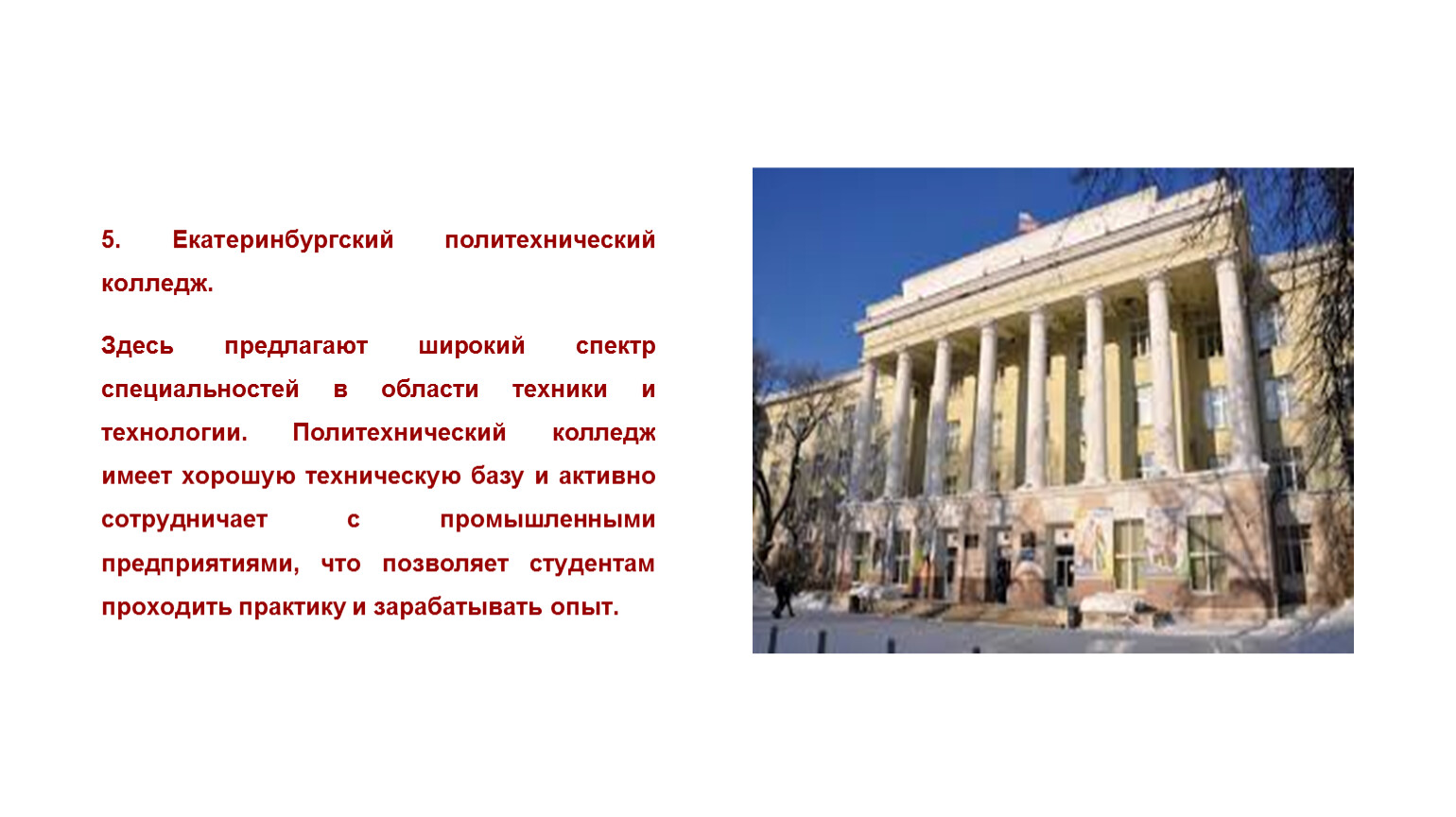 5. Екатеринбургский политехнический колледж.

Здесь предлагают широкий спектр специальностей в области техники и технологии. Политехнический колледж имеет хорошую техническую базу и активно сотрудничает с промышленными предприятиями, что позволяет студентам проходить практику и зарабатывать опыт.